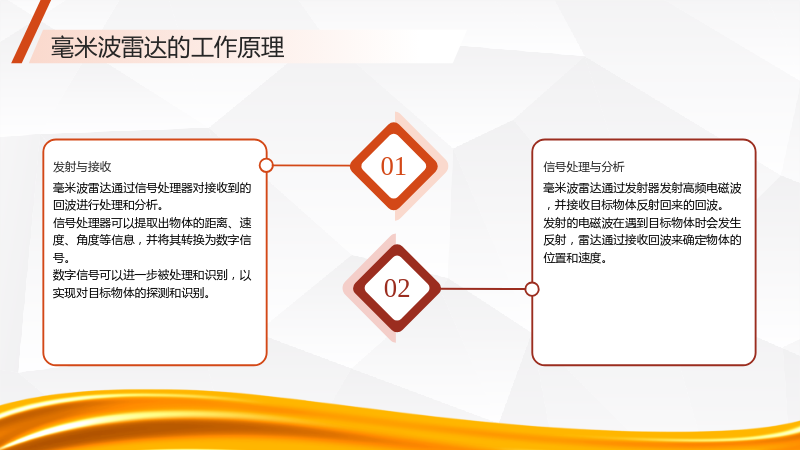 毫米波雷达的工作原理

发射与接收

毫米波雷达通过信号处理器对接收到的回波进行处理和分析。

信号处理器可以提取出物体的距离、速度、角度等信息，并将其转换为数字信号。

数字信号可以进一步被处理和识别，以实现对目标物体的探测和识别。

01

02

信号处理与分析

毫米波雷达通过发射器发射高频电磁波，并接收目标物体反射回来的回波。

发射的电磁波在遇到目标物体时会发生反射，雷达通过接收回波来确定物体的位置和速度。